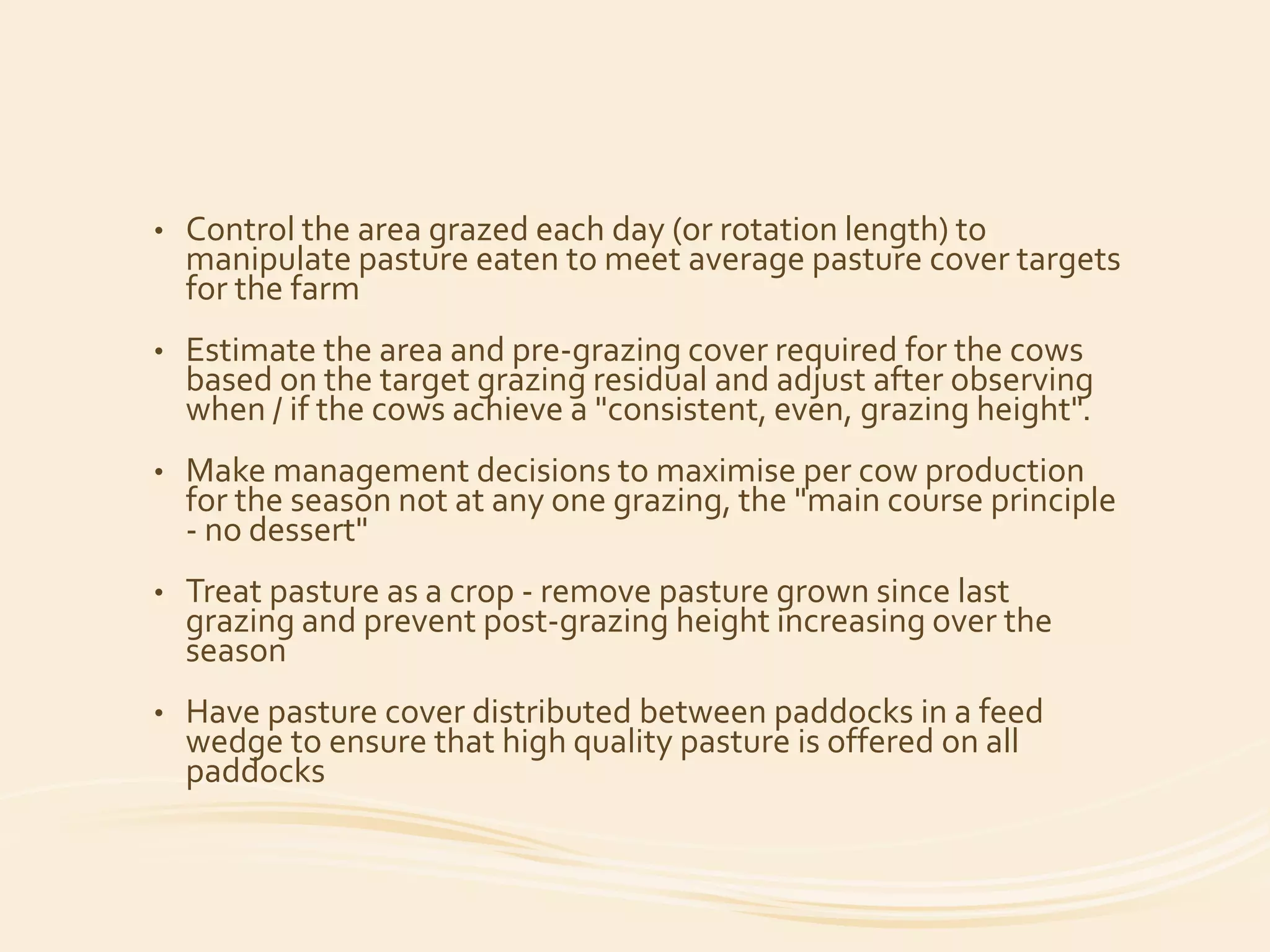 • Control the area grazed each day (or rotation length) to manipulate pasture eaten to meet average pasture cover targets for the farm

• Estimate the area and pre-grazing cover required for the cows based on the target grazing residual and adjust after observing when / if the cows achieve a "consistent, even, grazing height".

• Make management decisions to maximise per cow production for the season not at any one grazing, the "main course principle - no dessert"

• Treat pasture as a crop - remove pasture grown since last grazing and prevent post-grazing height increasing over the season

• Have pasture cover distributed between paddocks in a feed wedge to ensure that high quality pasture is offered on all paddocks